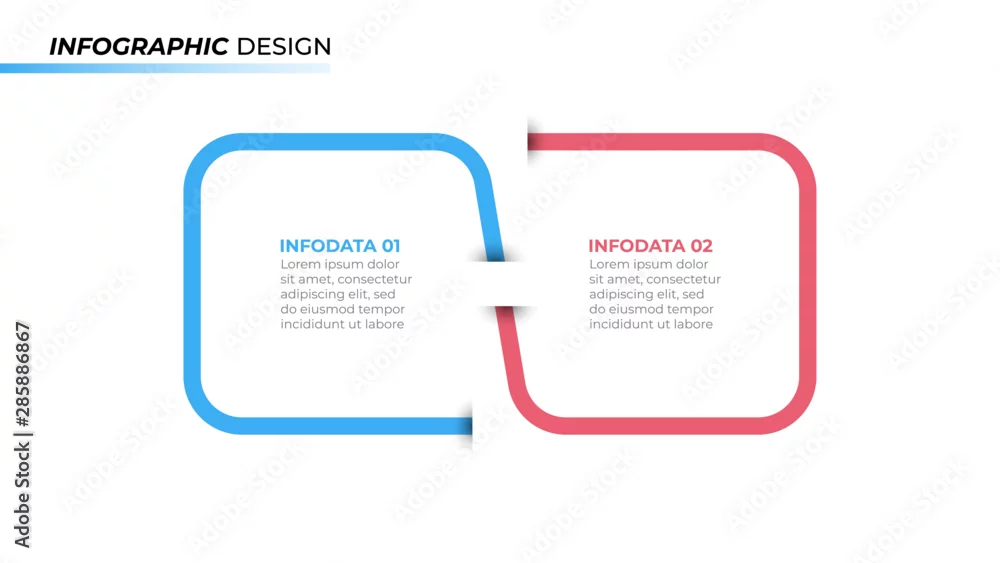 INFOGRAPHIC DESIGN

INFODATA 01
Lorem ipsum dolor sit amet, consectetur adipiscing elit, sed do eiusmod tempor incididunt ut labore

INFODATA 02
Lorem ipsum dolor sit amet, consectetur adipiscing elit, sed do eiusmod tempor incididunt ut labore

Adobe Stock | #285886867